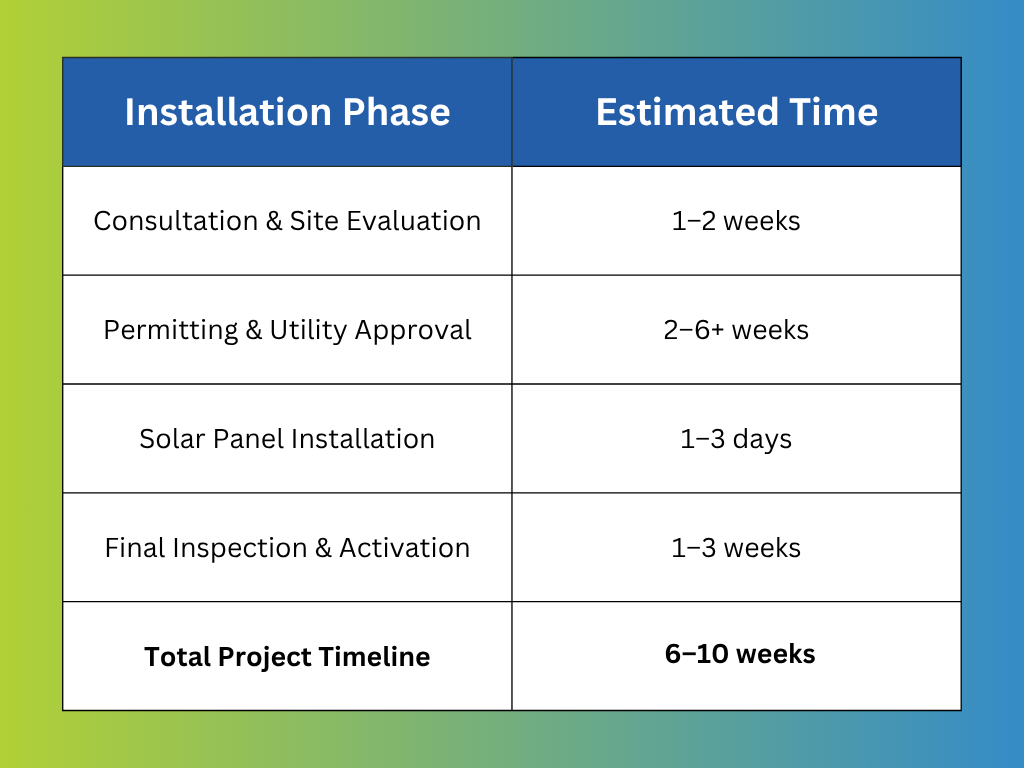 | Installation Phase | Estimated Time |
|---|---|
| Consultation & Site Evaluation | 1–2 weeks |
| Permitting & Utility Approval | 2–6+ weeks |
| Solar Panel Installation | 1–3 days |
| Final Inspection & Activation | 1–3 weeks |
| **Total Project Timeline** | **6–10 weeks** |